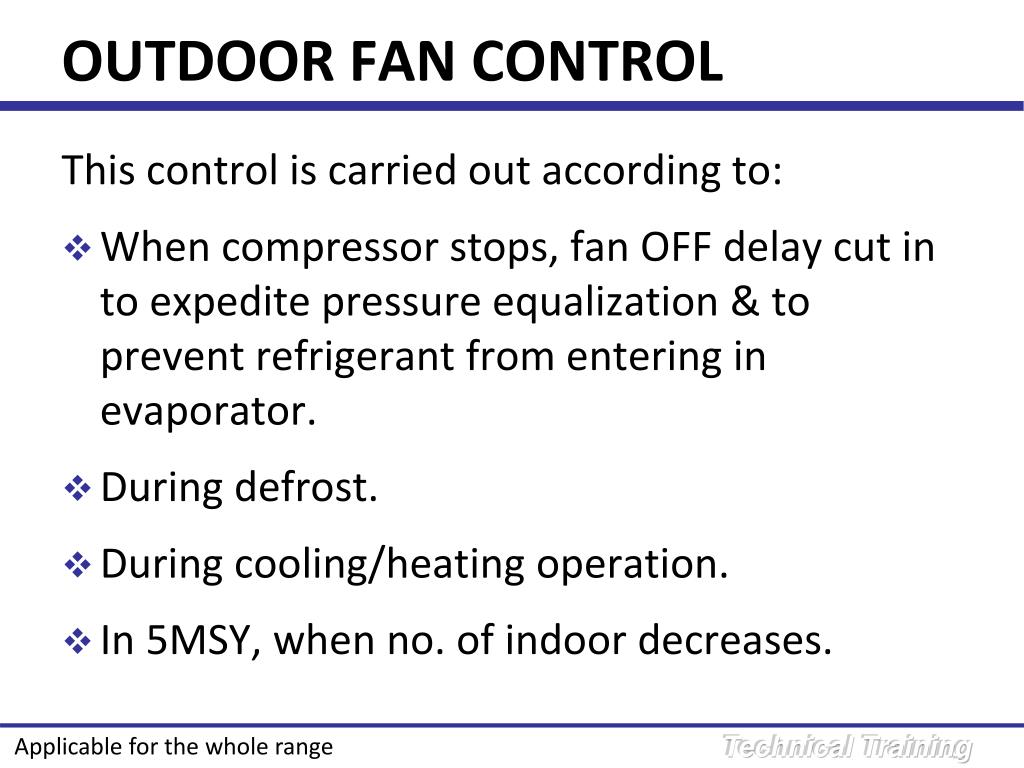 OUTDOOR FAN CONTROL

This control is carried out according to:

❖ When compressor stops, fan OFF delay cut in to expedite pressure equalization & to prevent refrigerant from entering in evaporator.

❖ During defrost.

❖ During cooling/heating operation.

❖ In 5MSY, when no. of indoor decreases.

Applicable for the whole range

Technical Training